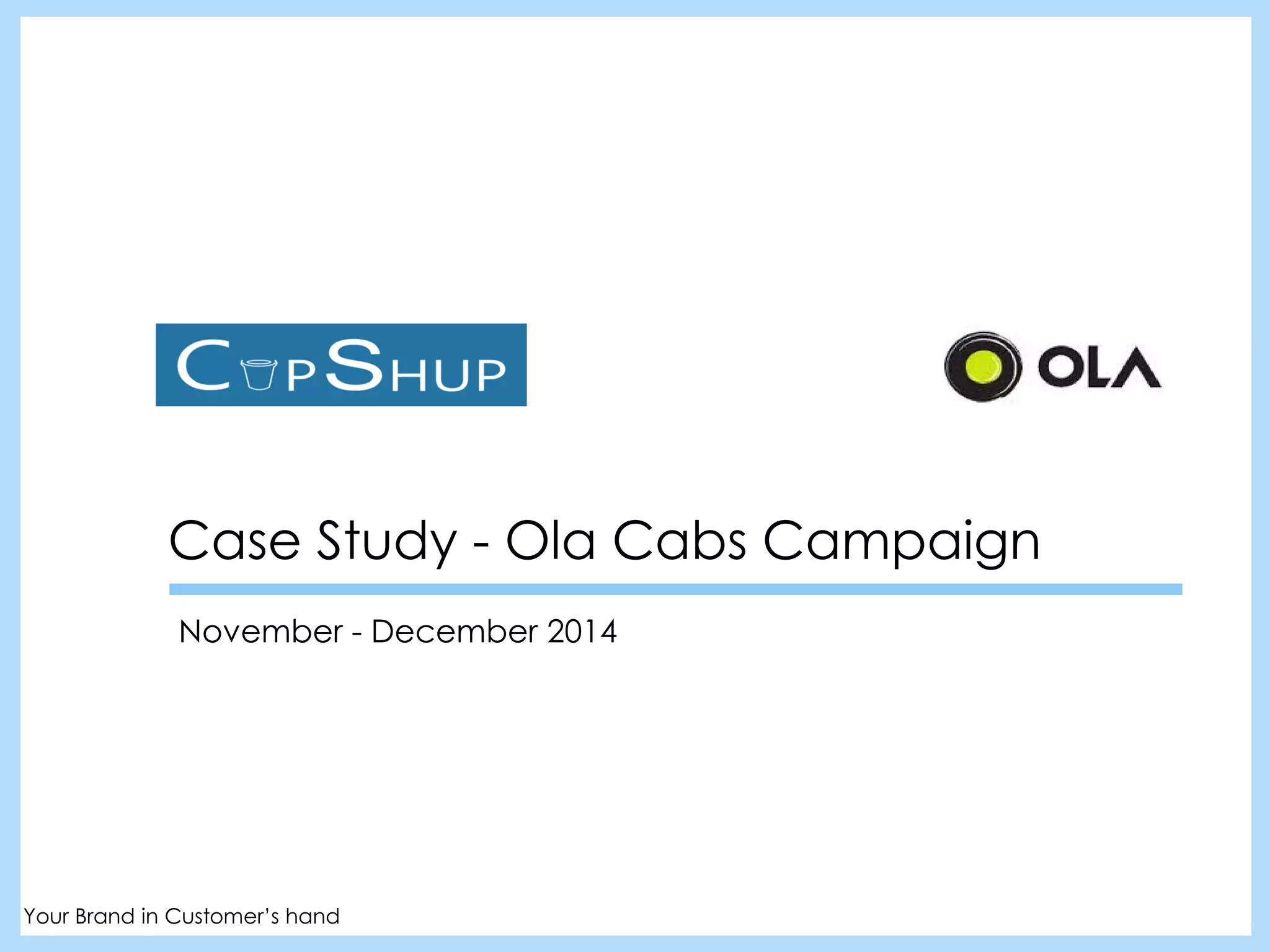 CUPSHUP

OLA

Case Study - Ola Cabs Campaign

November - December 2014

Your Brand in Customer's hand